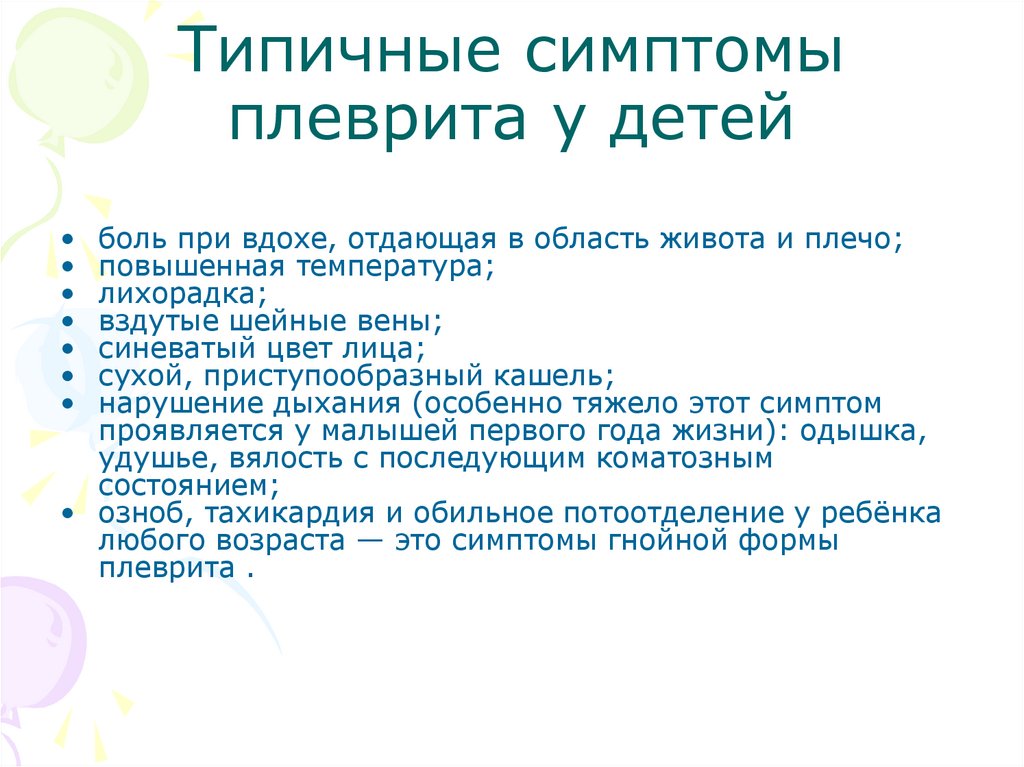 Типичные симптомы плеврита у детей

• боль при вдохе, отдающая в область живота и плечо;
• повышенная температура;
• лихорадка;
• вздутые шейные вены;
• синеватый цвет лица;
• сухой, приступообразный кашель;
• нарушение дыхания (особенно тяжело этот симптом проявляется у малышей первого года жизни): одышка, удушье, вялость с последующим коматозным состоянием;
• озноб, тахикардия и обильное потоотделение у ребёнка любого возраста — это симптомы гнойной формы плеврита .